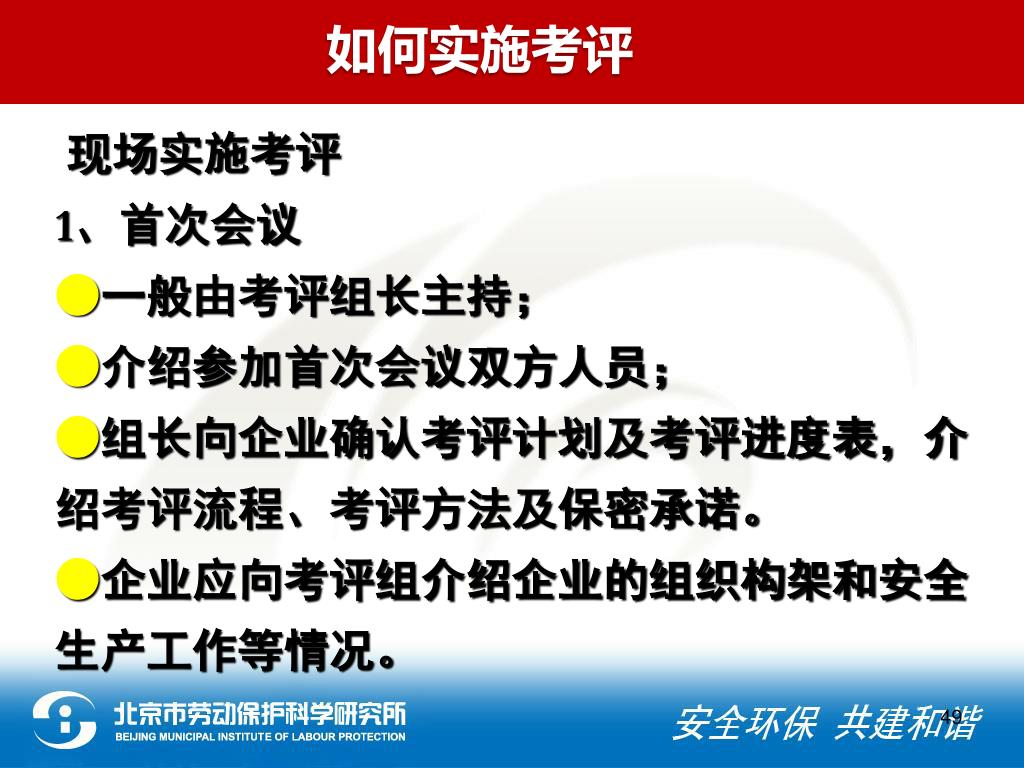 如何实施考评

现场实施考评

1、首次会议

●一般由考评组长主持；

●介绍参加首次会议双方人员；

●组长向企业确认考评计划及考评进度表，介绍考评流程、考评方法及保密承诺。

●企业应向考评组介绍企业的组织构架和安全生产工作等情况。

北京市劳动保护科学研究所
BEIJING MUNICIPAL INSTITUTE OF LABOUR PROTECTION

安全环保 共建和谐

49